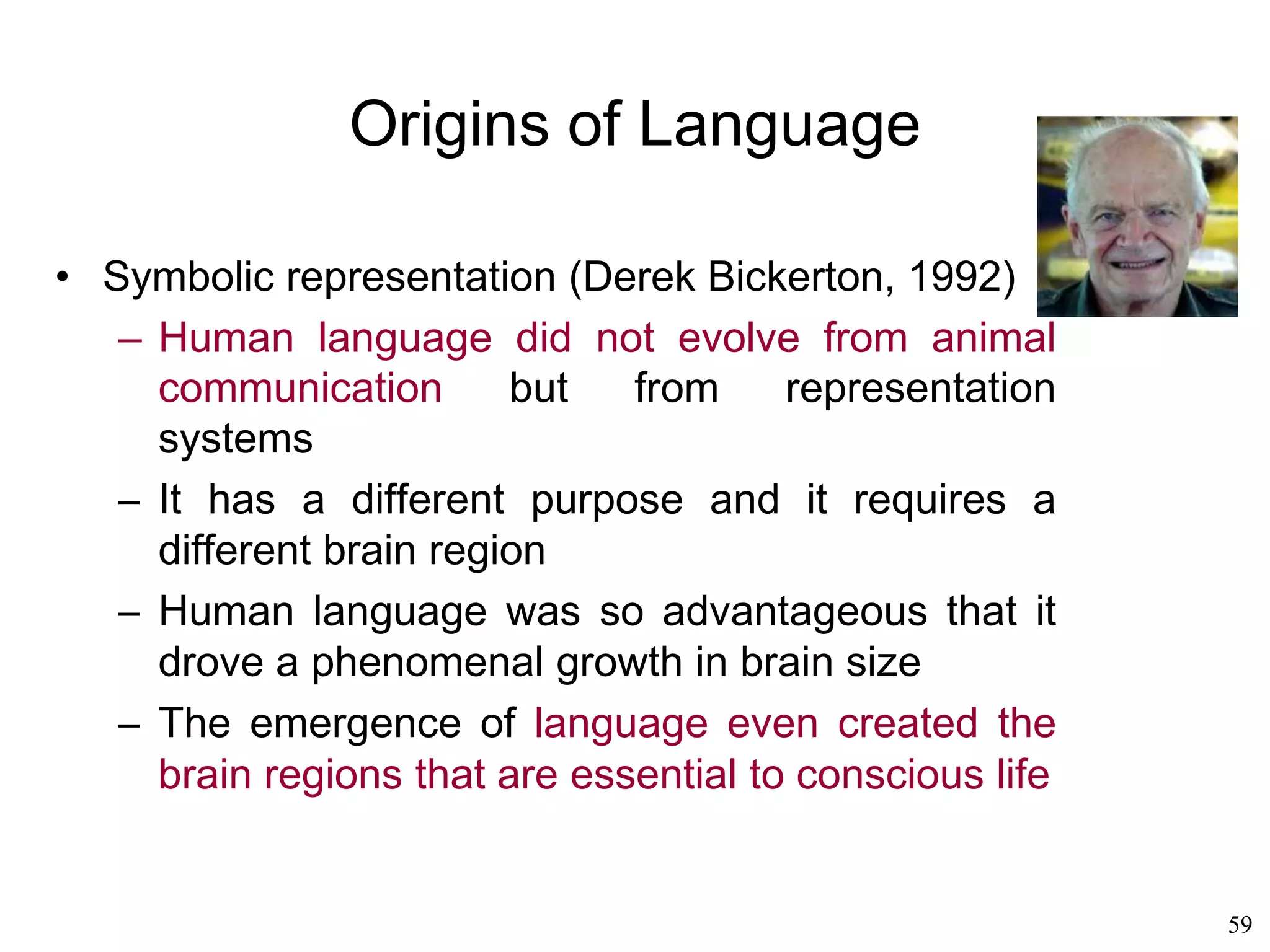 Origins of Language

• Symbolic representation (Derek Bickerton, 1992)
– Human language did not evolve from animal communication but from representation systems
– It has a different purpose and it requires a different brain region
– Human language was so advantageous that it drove a phenomenal growth in brain size
– The emergence of language even created the brain regions that are essential to conscious life

59